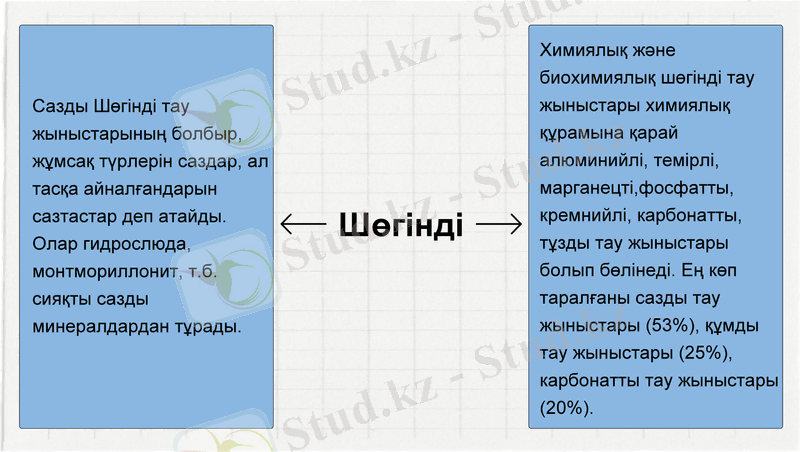 Сазды Шөгінді тау жыныстарының болбыр, жұмсақ түрлерін саздар, ал тасқа айналғандарын сазтастар деп атайды. Олар гидрослюда, монтмориллонит, т.б. сияқты сазды минералдардан тұрады.

Шөгінді

Химиялық және биохимиялық шөгінді тау жыныстары химиялық құрамына қарай алюминийлі, темірлі, марганецті,фосфатты, кремнийлі, карбонатты, тұзды тау жыныстары болып бөлінеді. Ең көп таралғаны сазды тау жыныстары (53%), құмды тау жыныстары (25%), карбонатты тау жыныстары (20%).

Stud.kz - Stud.kz